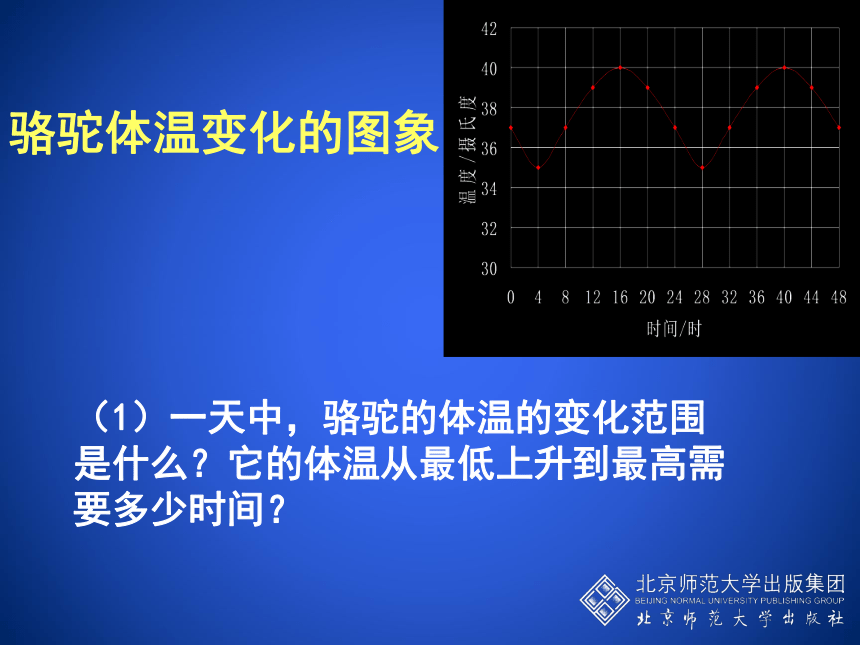 骆驼体温变化的图象

42
40
38
36
34
32
30

温度/摄氏度

0 4 8 12 16 20 24 28 32 36 40 44 48

时间/时

（1）一天中，骆驼的体温的变化范围是什么？它的体温从最低上升到最高需要多少时间？

北京师范大学出版集团
BEIJING NORMAL UNIVERSITY PUBLISHING GROUP
北京师范大学出版社